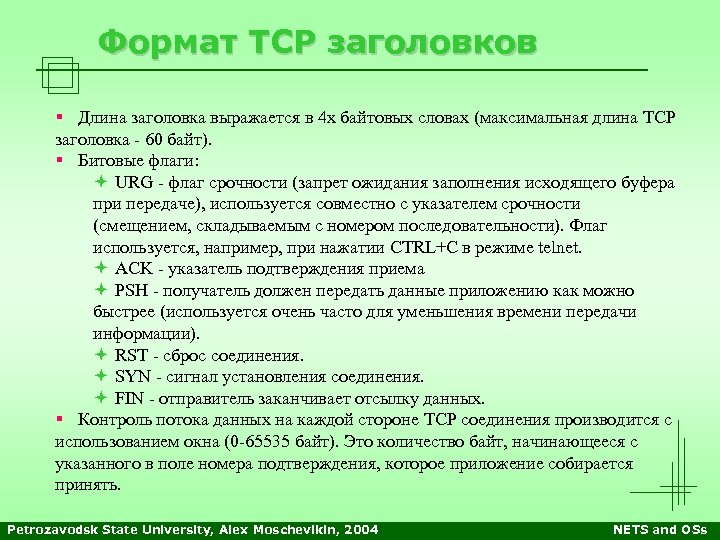 Формат TCP заголовков

▪ Длина заголовка выражается в 4х байтовых словах (максимальная длина TCP заголовка - 60 байт).
▪ Битовые флаги:
✦ URG - флаг срочности (запрет ожидания заполнения исходящего буфера при передаче), используется совместно с указателем срочности (смещением, складываемым с номером последовательности). Флаг используется, например, при нажатии CTRL+C в режиме telnet.
✦ ACK - указатель подтверждения приема
✦ PSH - получатель должен передать данные приложению как можно быстрее (используется очень часто для уменьшения времени передачи информации).
✦ RST - сброс соединения.
✦ SYN - сигнал установления соединения.
✦ FIN - отправитель заканчивает отсылку данных.
▪ Контроль потока данных на каждой стороне TCP соединения производится с использованием окна (0-65535 байт). Это количество байт, начинающееся с указанного в поле номера подтверждения, которое приложение собирается принять.

Petrozavodsk State University, Alex Moschevikin, 2004

NETS and OSs